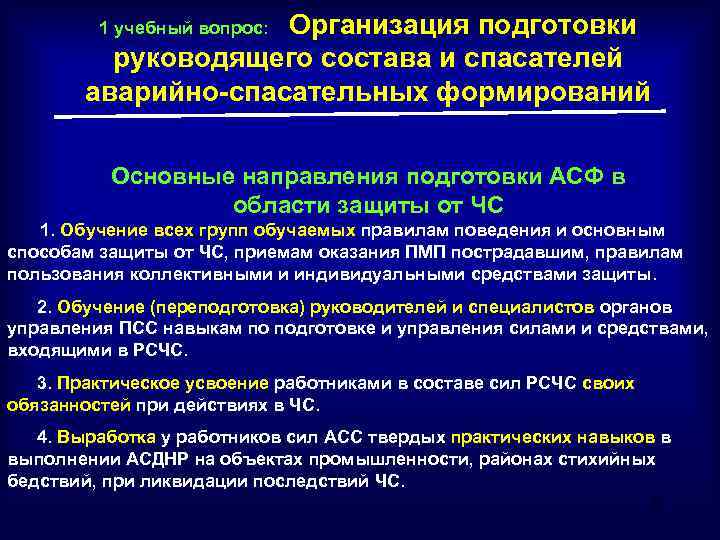 1 учебный вопрос: Организация подготовки руководящего состава и спасателей аварийно-спасательных формирований

Основные направления подготовки АСФ в области защиты от ЧС

1. Обучение всех групп обучаемых правилам поведения и основным способам защиты от ЧС, приемам оказания ПМП пострадавшим, правилам пользования коллективными и индивидуальными средствами защиты.

2. Обучение (переподготовка) руководителей и специалистов органов управления ПСС навыкам по подготовке и управления силами и средствами, входящими в РСЧС.

3. Практическое усвоение работниками в составе сил РСЧС своих обязанностей при действиях в ЧС.

4. Выработка у работников сил АСС твердых практических навыков в выполнении АСДНР на объектах промышленности, районах стихийных бедствий, при ликвидации последствий ЧС.